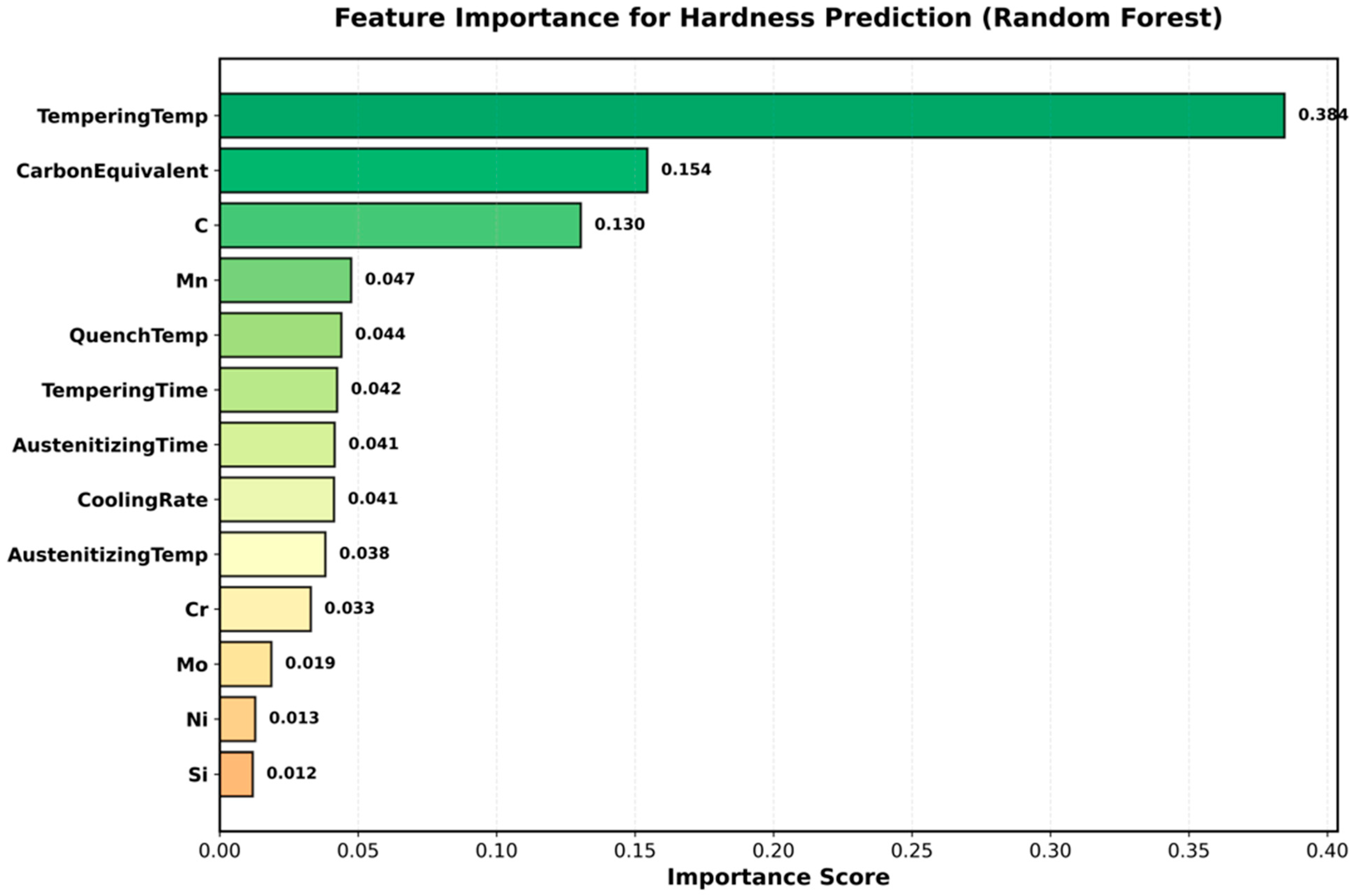 Feature Importance for Hardness Prediction (Random Forest)

TemperingTemp
0.384
CarbonEquivalent
0.154
C
0.130
Mn
0.047
QuenchTemp
0.044
TemperingTime
0.042
AustenitizingTime
0.041
CoolingRate
0.041
AustenitizingTemp
0.038
Cr
0.033
Mo
0.019
Ni
0.013
Si
0.012

0.00 0.05 0.10 0.15 0.20 0.25 0.30 0.35 0.40
Importance Score